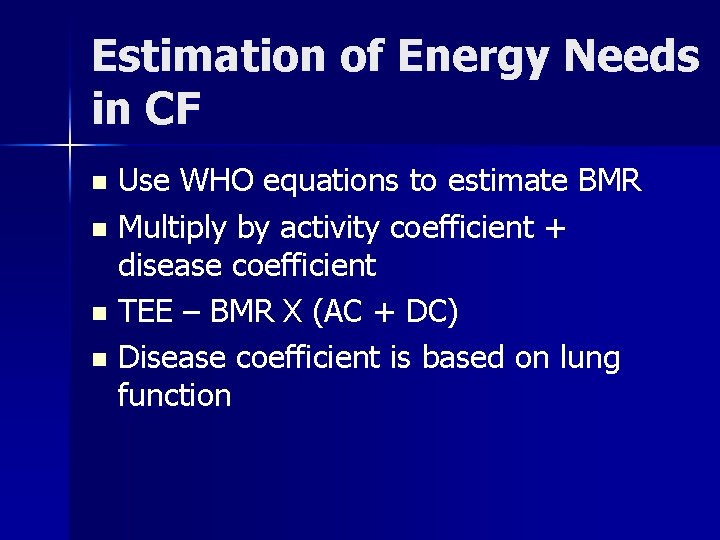 Estimation of Energy Needs in CF

- Use WHO equations to estimate BMR
- Multiply by activity coefficient + disease coefficient
- TEE – BMR X (AC + DC)
- Disease coefficient is based on lung function